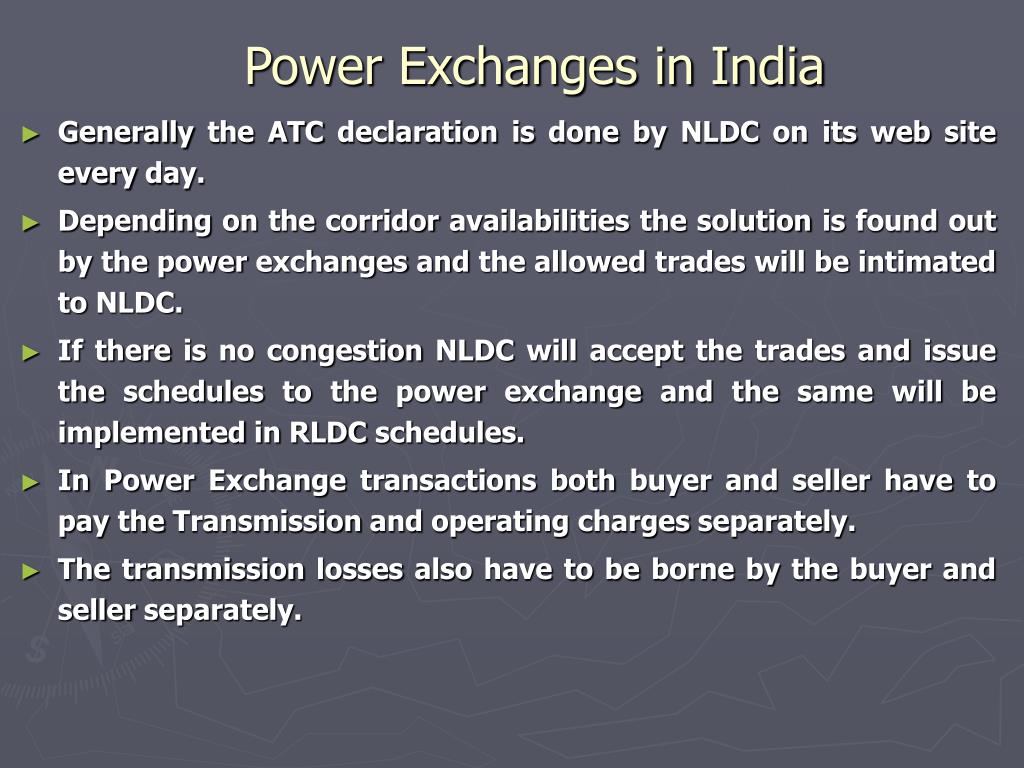 Power Exchanges in India

► Generally the ATC declaration is done by NLDC on its web site every day.

► Depending on the corridor availabilities the solution is found out by the power exchanges and the allowed trades will be intimated to NLDC.

► If there is no congestion NLDC will accept the trades and issue the schedules to the power exchange and the same will be implemented in RLDC schedules.

► In Power Exchange transactions both buyer and seller have to pay the Transmission and operating charges separately.

► The transmission losses also have to be borne by the buyer and seller separately.